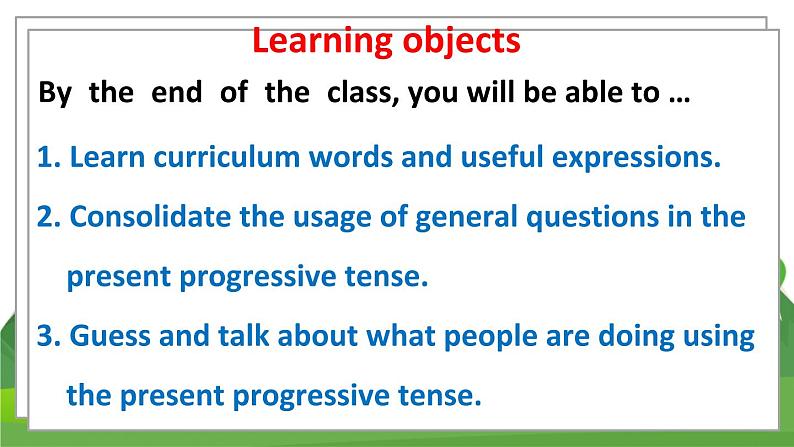 Learning objects

By the end of the class, you will be able to …

1. Learn curriculum words and useful expressions.

2. Consolidate the usage of general questions in the present progressive tense.

3. Guess and talk about what people are doing using the present progressive tense.